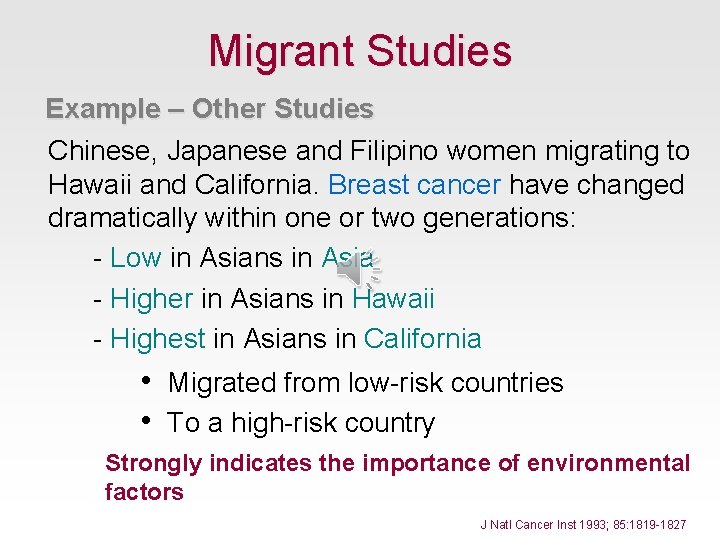 Migrant Studies

Example – Other Studies

Chinese, Japanese and Filipino women migrating to Hawaii and California. Breast cancer have changed dramatically within one or two generations:

- Low in Asians in Asia
- Higher in Asians in Hawaii
- Highest in Asians in California

• Migrated from low-risk countries
• To a high-risk country

Strongly indicates the importance of environmental factors

J Natl Cancer Inst 1993; 85:1819-1827